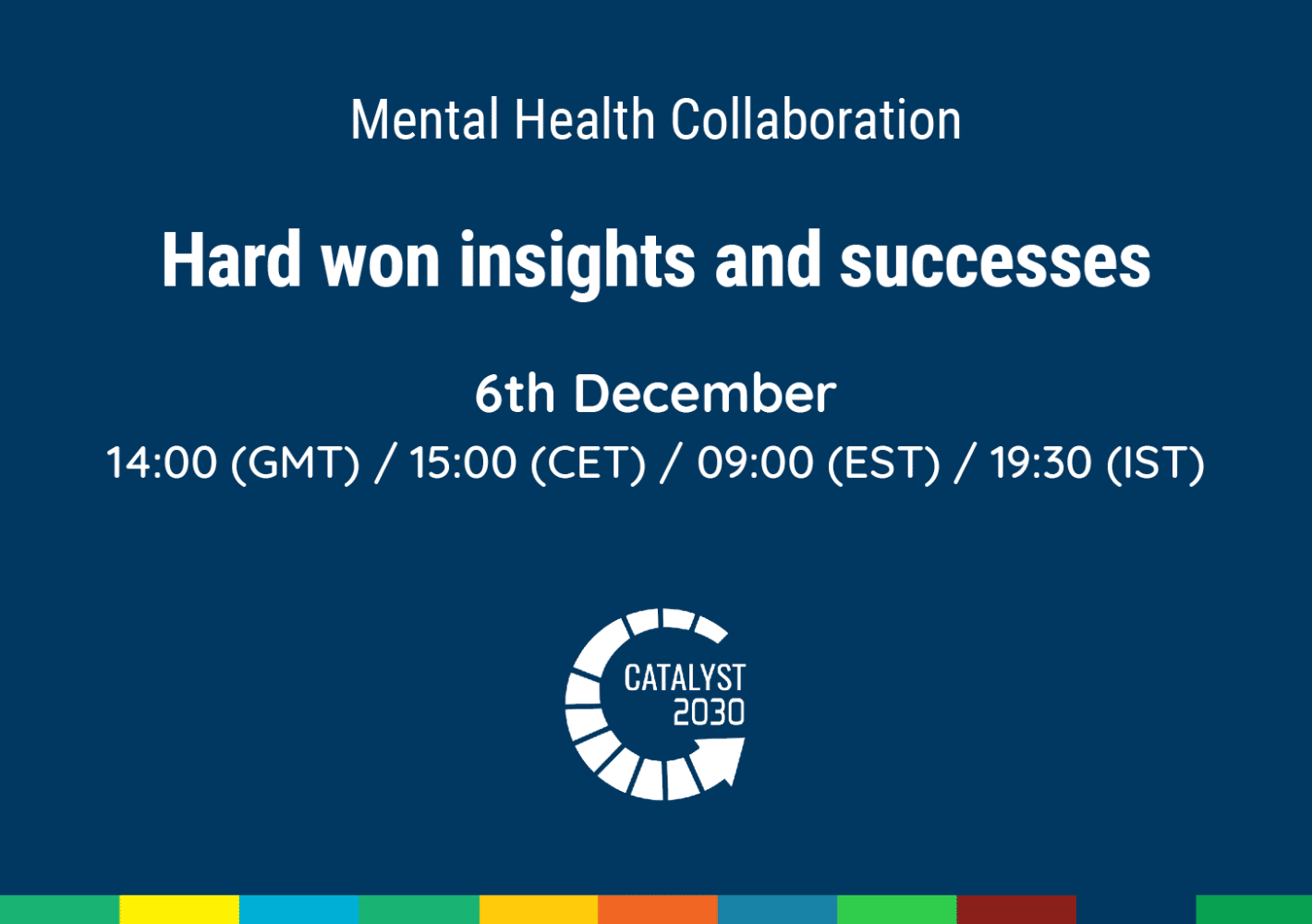 Mental Health Collaboration

Hard won insights and successes

6th December

14:00 (GMT) / 15:00 (CET) / 09:00 (EST) / 19:30 (IST)

CATALYST 2030